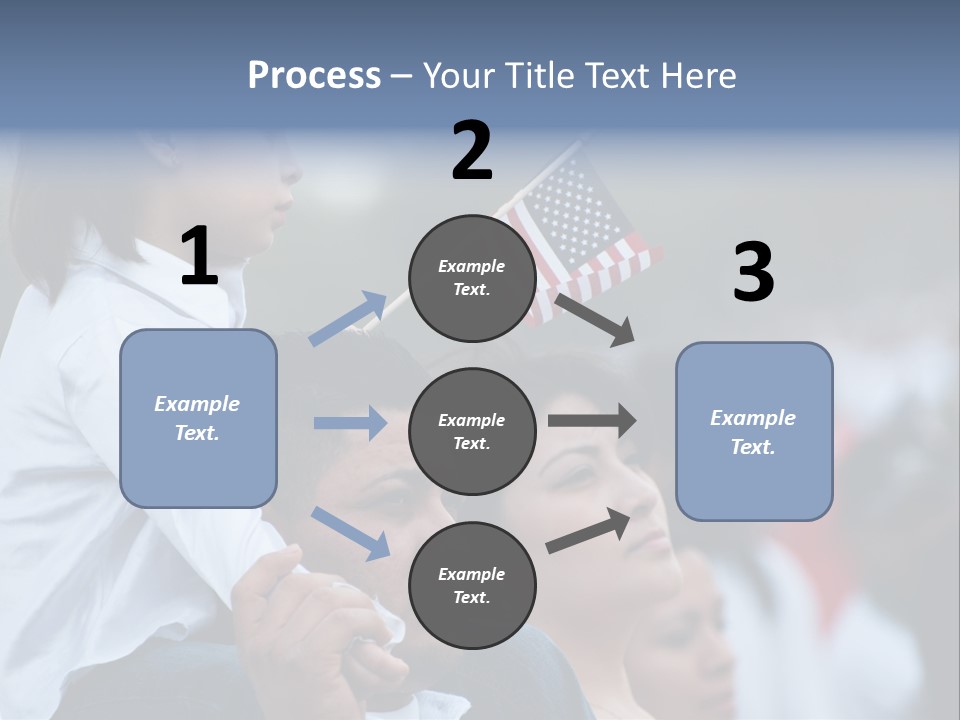 Process – Your Title Text Here

1

Example Text.

2

Example Text.

Example Text.

Example Text.

3

Example Text.